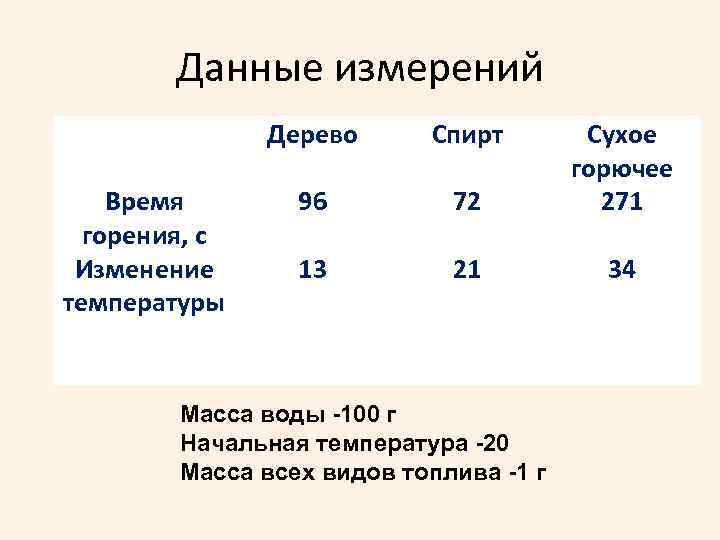 Данные измерений

| | Дерево | Спирт | Сухое горючее |
|---|---|---|---|
| Время горения, с | 96 | 72 | 271 |
| Изменение температуры | 13 | 21 | 34 |

Масса воды -100 г
Начальная температура -20
Масса всех видов топлива -1 г